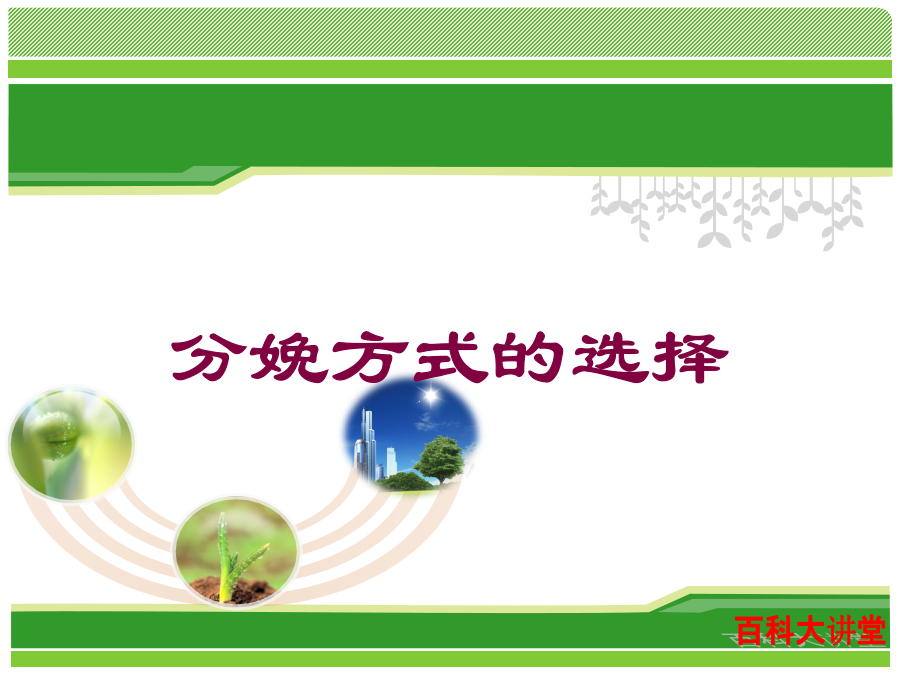 分娩方式的选择

百科大讲堂